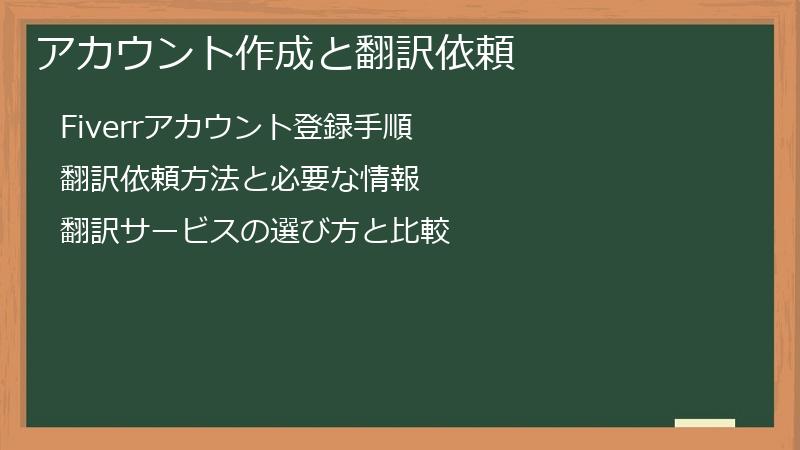 アカウント作成と翻訳依頼

Fiverrアカウント登録手順

翻訳依頼方法と必要な情報

翻訳サービスの選び方と比較